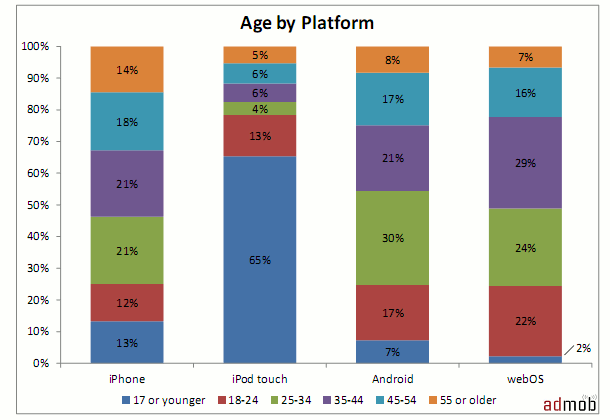 Age by Platform

100%
90%
80%
70%
60%
50%
40%
30%
20%
10%
0%

14%
18%
21%
21%
12%
13%

5%
6%
6%
4%
13%
65%

8%
17%
21%
30%
17%
7%

7%
16%
29%
24%
22%
2%

iPhone
iPod touch
Android
webOS

17 or younger
18-24
25-34
35-44
45-54
55 or older

admob